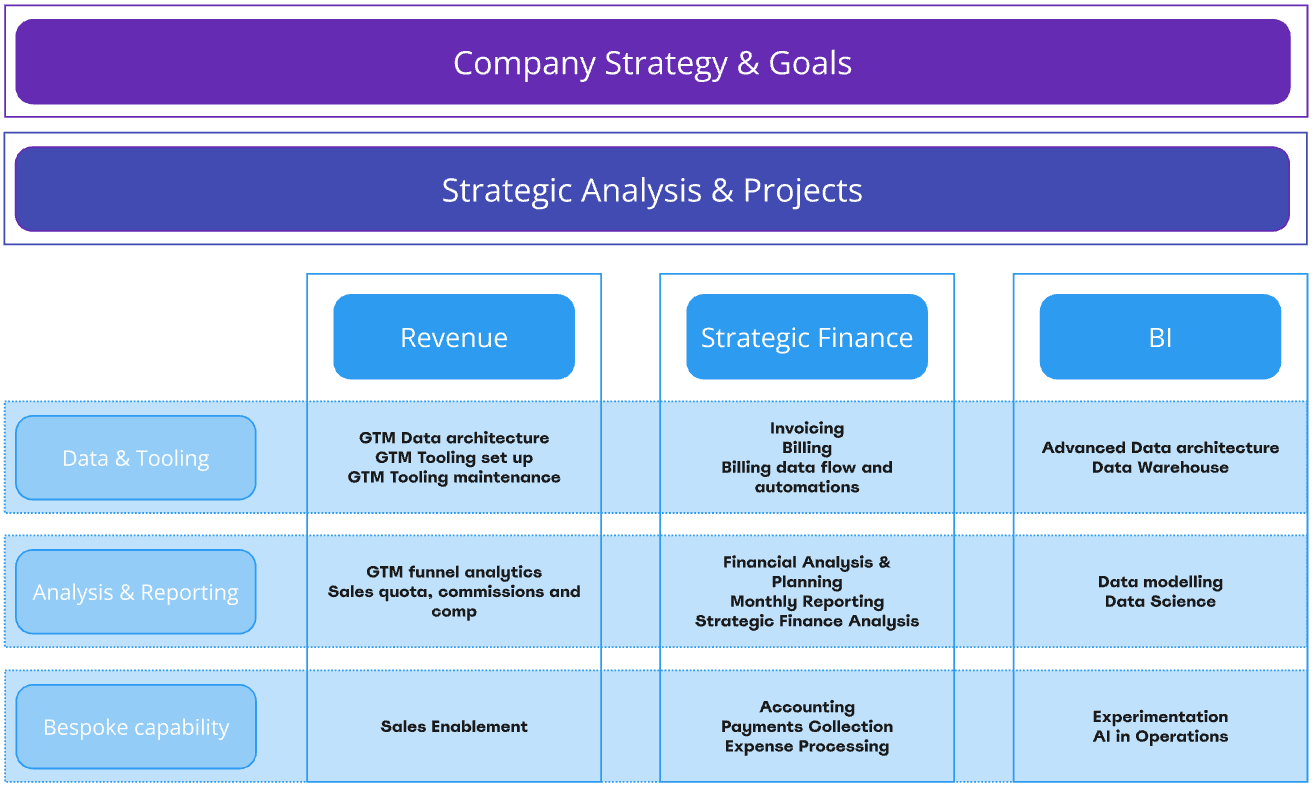 Company Strategy & Goals

Strategic Analysis & Projects

| | Revenue | Strategic Finance | BI |
|---|---|---|---|
| Data & Tooling | GTM Data architecture GTM Tooling set up GTM Tooling maintenance | Invoicing Billing Billing data flow and automations | Advanced Data architecture Data Warehouse |
| Analysis & Reporting | GTM funnel analytics Sales quota, commissions and comp | Financial Analysis & Planning Monthly Reporting Strategic Finance Analysis | Data modelling Data Science |
| Bespoke capability | Sales Enablement | Accounting Payments Collection Expense Processing | Experimentation AI in Operations |